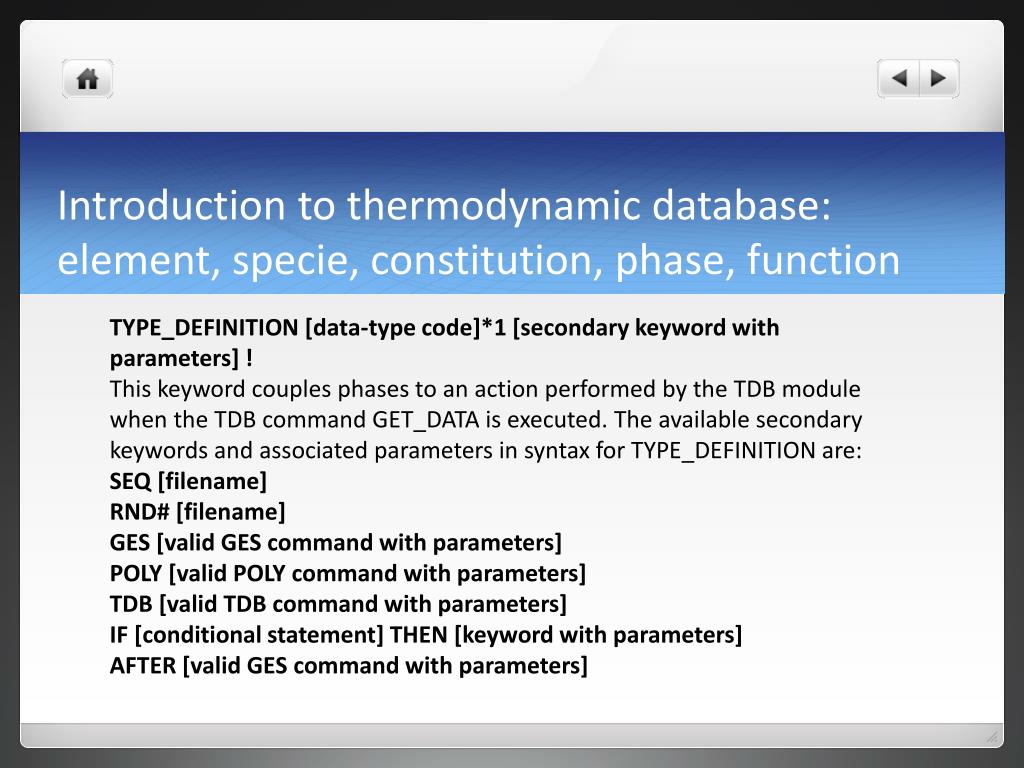 Introduction to thermodynamic database: element, specie, constitution, phase, function

TYPE_DEFINITION [data-type code]*1 [secondary keyword with parameters] !
This keyword couples phases to an action performed by the TDB module when the TDB command GET_DATA is executed. The available secondary keywords and associated parameters in syntax for TYPE_DEFINITION are:
SEQ [filename]
RND# [filename]
GES [valid GES command with parameters]
POLY [valid POLY command with parameters]
TDB [valid TDB command with parameters]
IF [conditional statement] THEN [keyword with parameters]
AFTER [valid GES command with parameters]